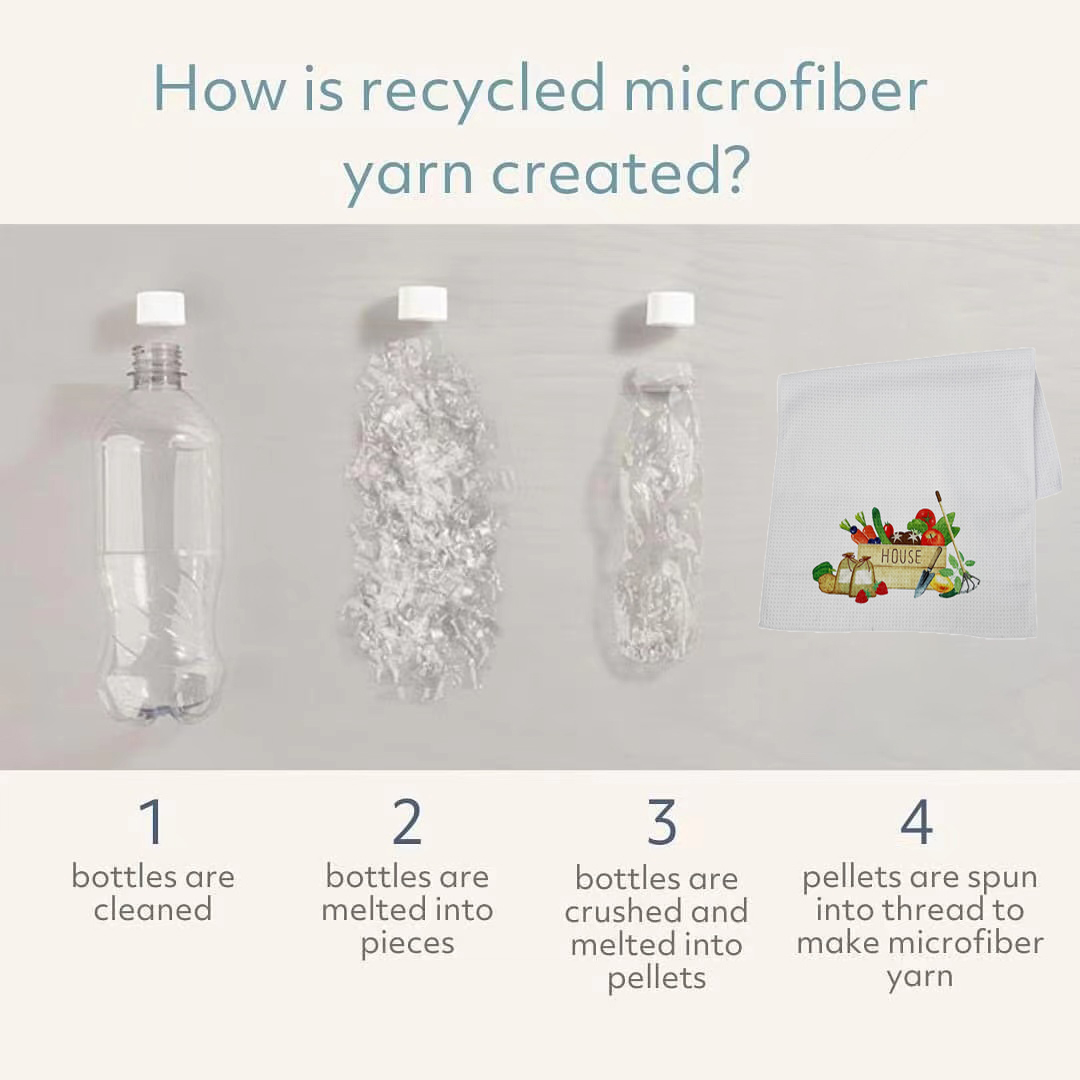 How is recycled microfiber yarn created?

HOUSE

1
bottles are cleaned

2
bottles are melted into pieces

3
bottles are crushed and melted into pellets

4
pellets are spun into thread to make microfiber yarn